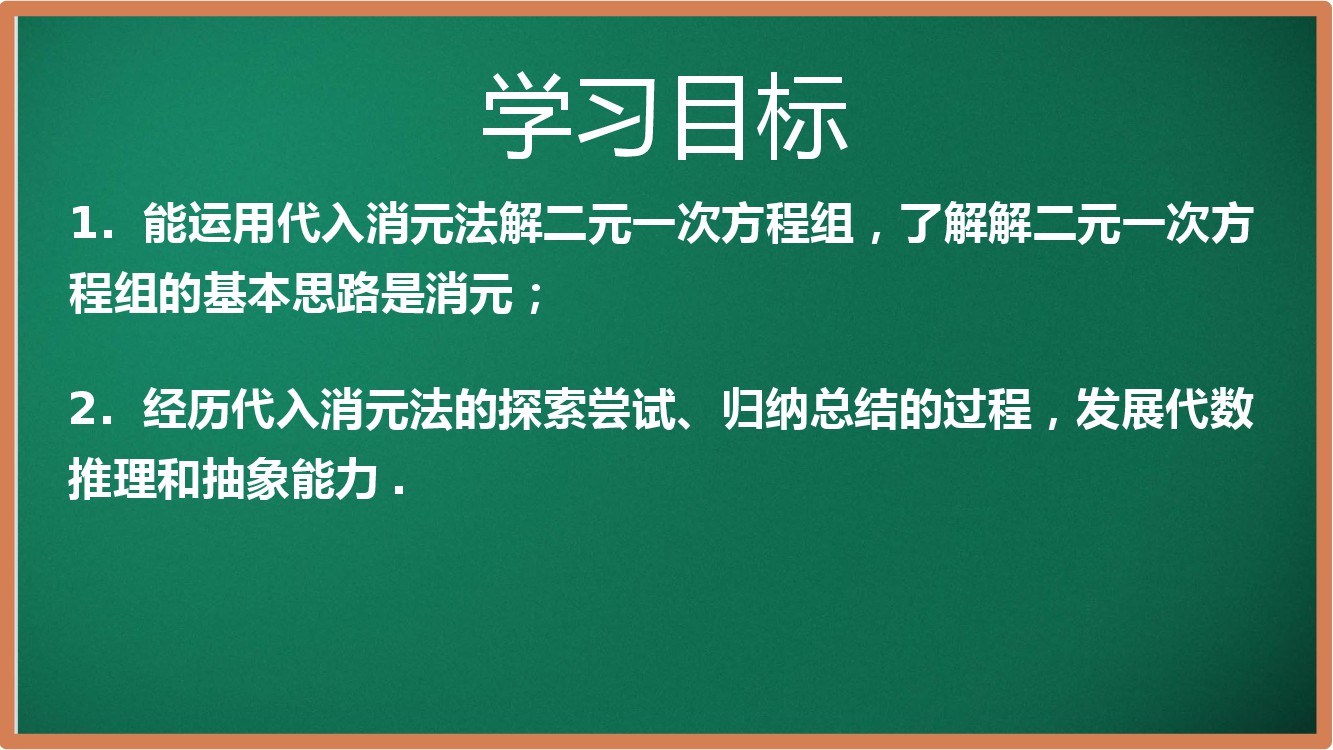 学习目标

1.能运用代入消元法解二元一次方程组，了解解二元一次方程组的基本思路是消元；

2.经历代入消元法的探索尝试、归纳总结的过程，发展代数推理和抽象能力.